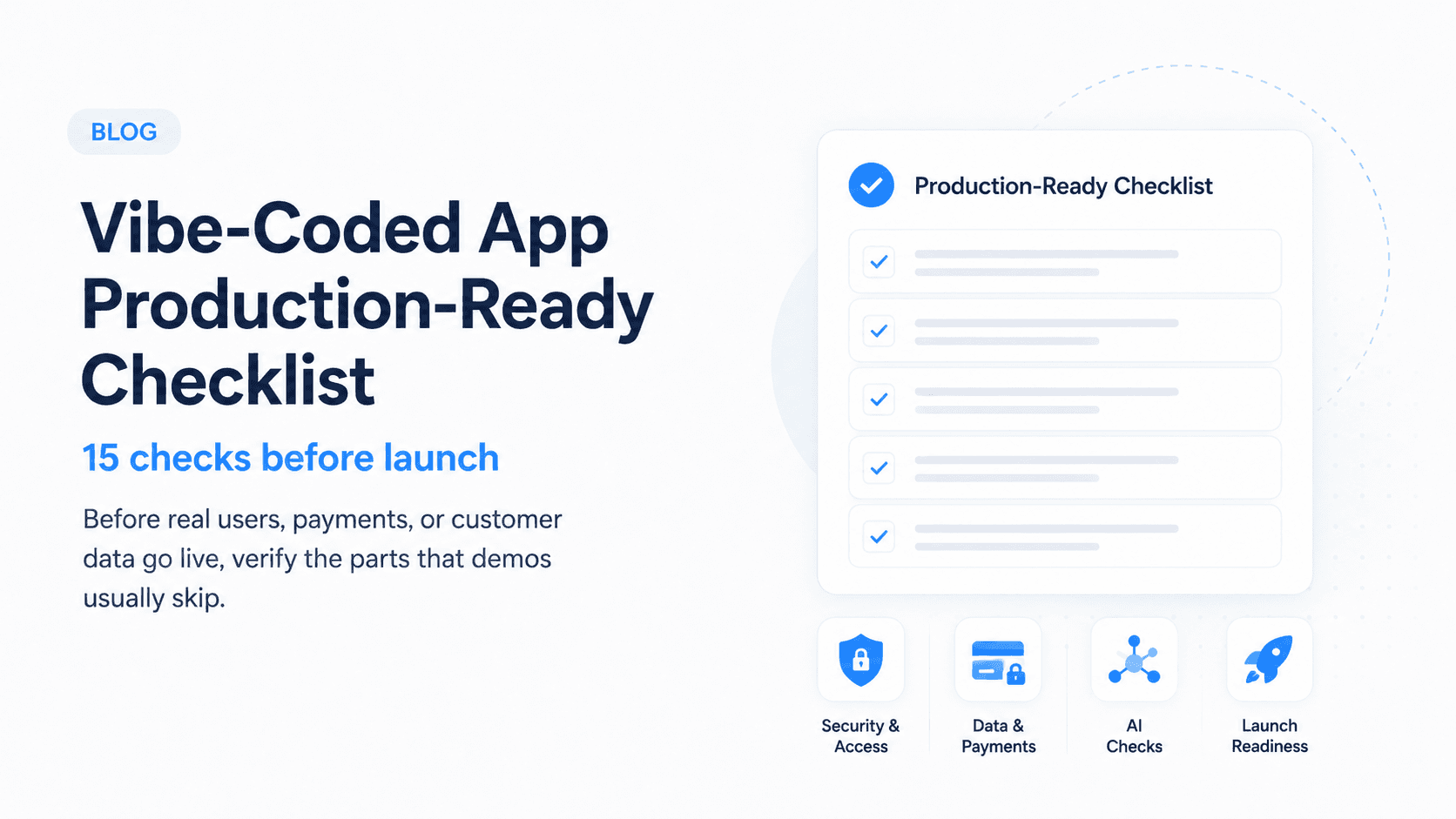 BLOG

Vibe-Coded App Production-Ready Checklist

15 checks before launch

Before real users, payments, or customer data go live, verify the parts that demos usually skip.

Production-Ready Checklist

Security & Access

Data & Payments

AI Checks

Launch Readiness